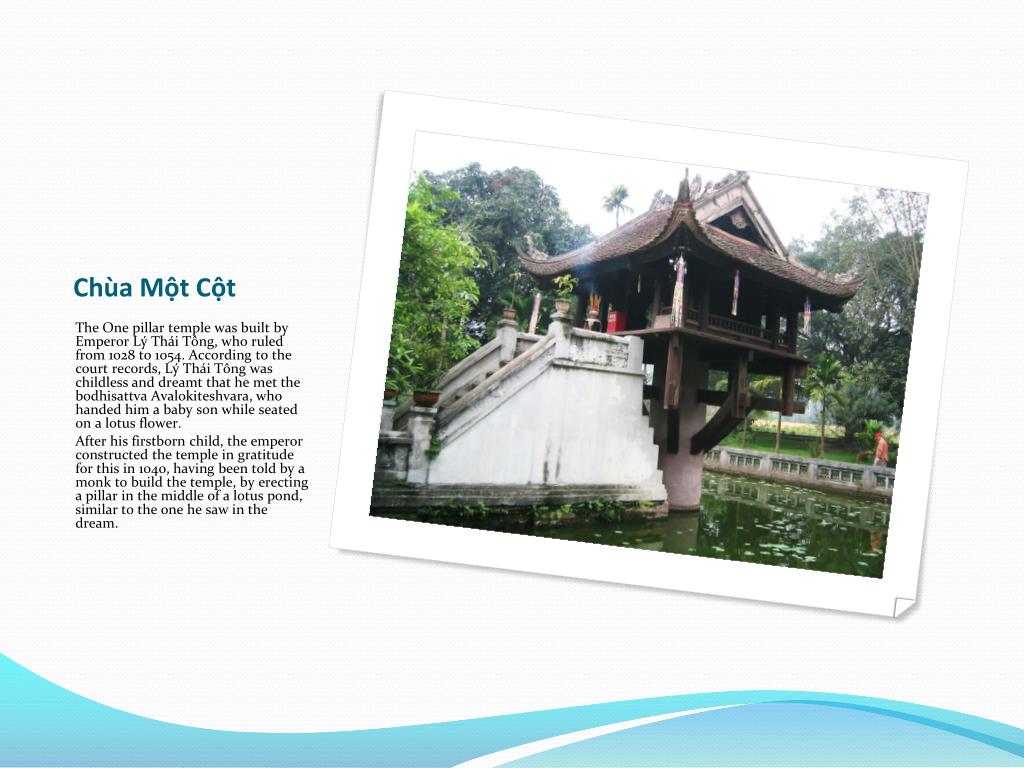 Chùa Một Cột

The One pillar temple was built by Emperor Lý Thái Tông, who ruled from 1028 to 1054. According to the court records, Lý Thái Tông was childless and dreamt that he met the bodhisattva Avalokiteshvara, who handed him a baby son while seated on a lotus flower.

After his firstborn child, the emperor constructed the temple in gratitude for this in 1040, having been told by a monk to build the temple, by erecting a pillar in the middle of a lotus pond, similar to the one he saw in the dream.